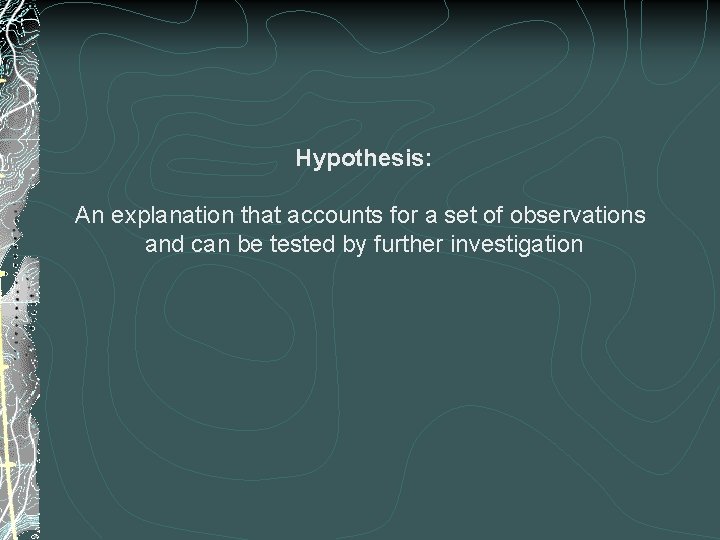 Hypothesis:

An explanation that accounts for a set of observations and can be tested by further investigation